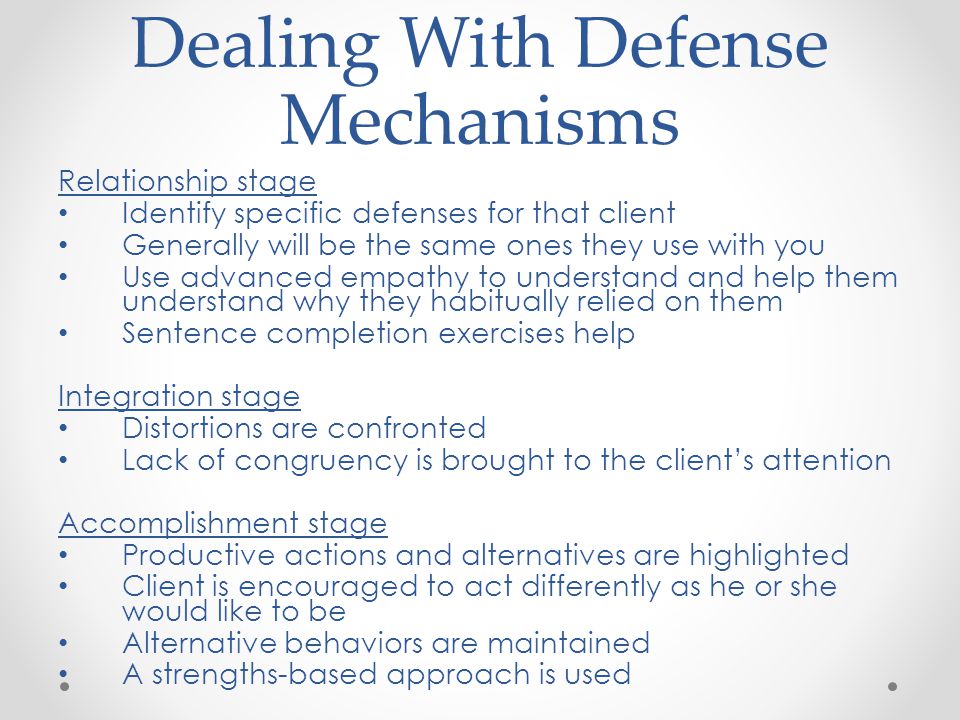 Dealing With Defense Mechanisms

Relationship stage
• Identify specific defenses for that client
• Generally will be the same ones they use with you
• Use advanced empathy to understand and help them understand why they habitually relied on them
• Sentence completion exercises help

Integration stage
• Distortions are confronted
• Lack of congruency is brought to the client's attention

Accomplishment stage
• Productive actions and alternatives are highlighted
• Client is encouraged to act differently as he or she would like to be
• Alternative behaviors are maintained
• A strengths-based approach is used